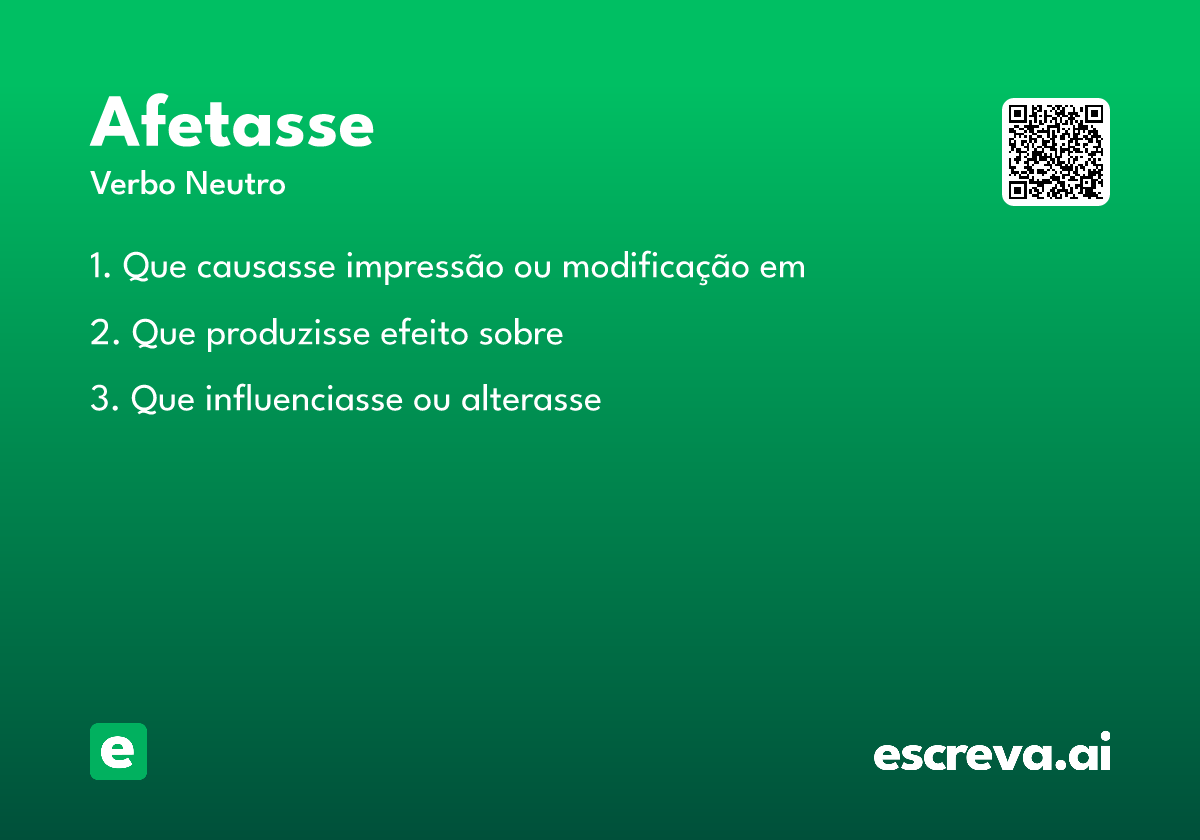 Afetasse
Verbo Neutro

1. Que causasse impressão ou modificação em

2. Que produzisse efeito sobre

3. Que influenciasse ou alterasse

e

escreva.ai